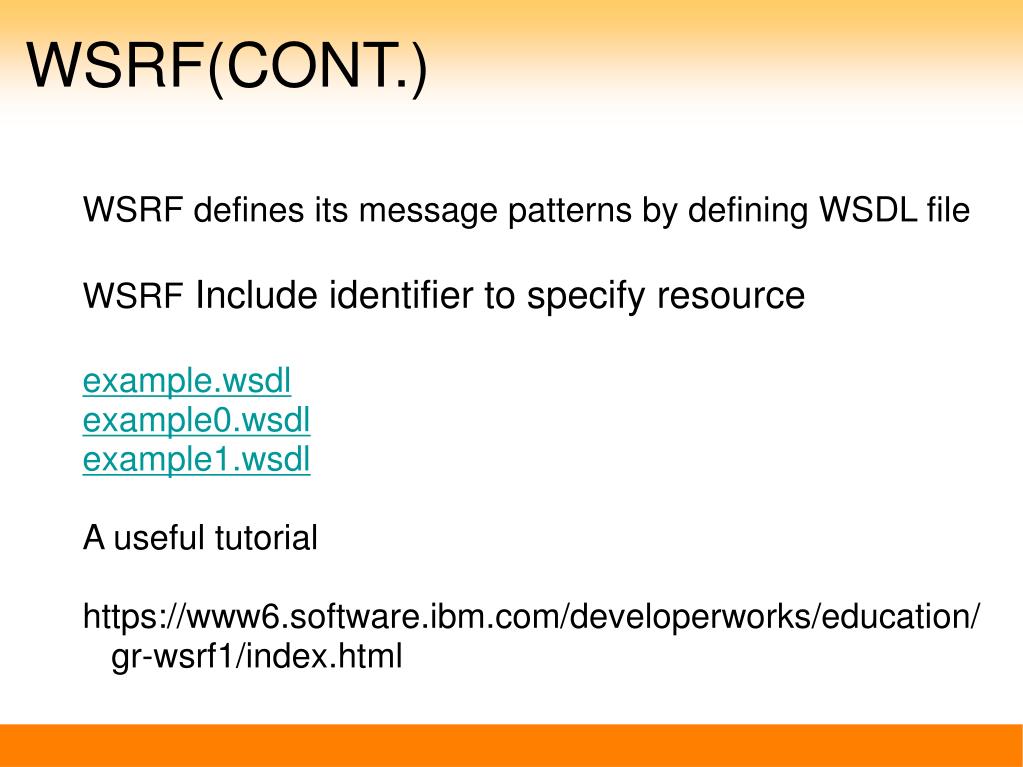 WSRF(CONT.)

WSRF defines its message patterns by defining WSDL file

WSRF Include identifier to specify resource

example.wsdl
example0.wsdl
example1.wsdl

A useful tutorial

https://www6.software.ibm.com/developerworks/education/gr-wsrf1/index.html